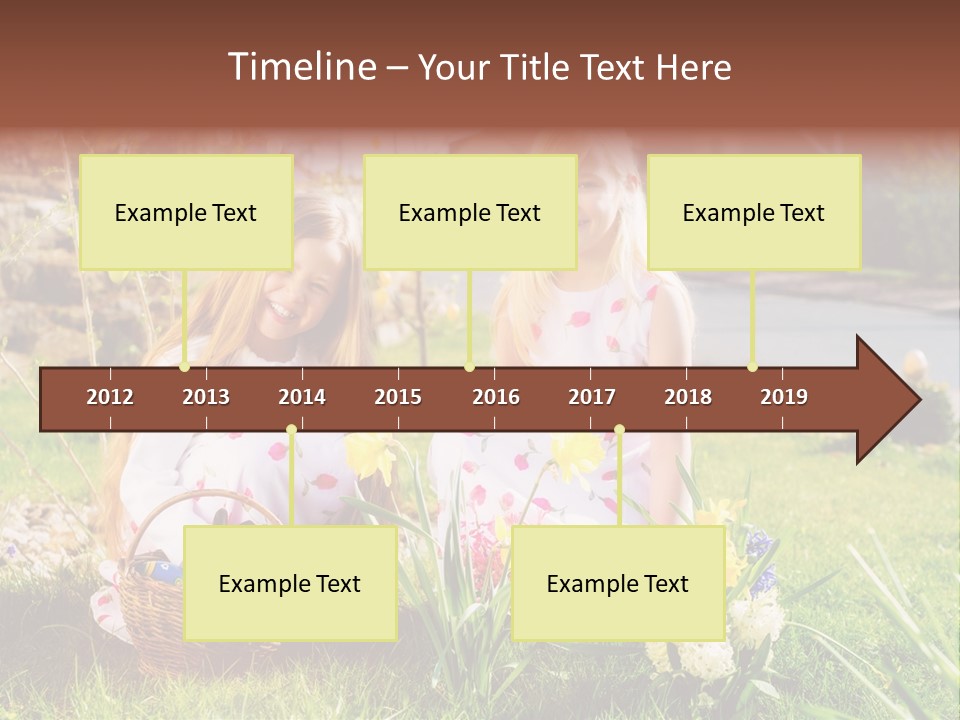 Timeline – Your Title Text Here

Example Text

Example Text

Example Text

2012 2013 2014 2015 2016 2017 2018 2019

Example Text

Example Text